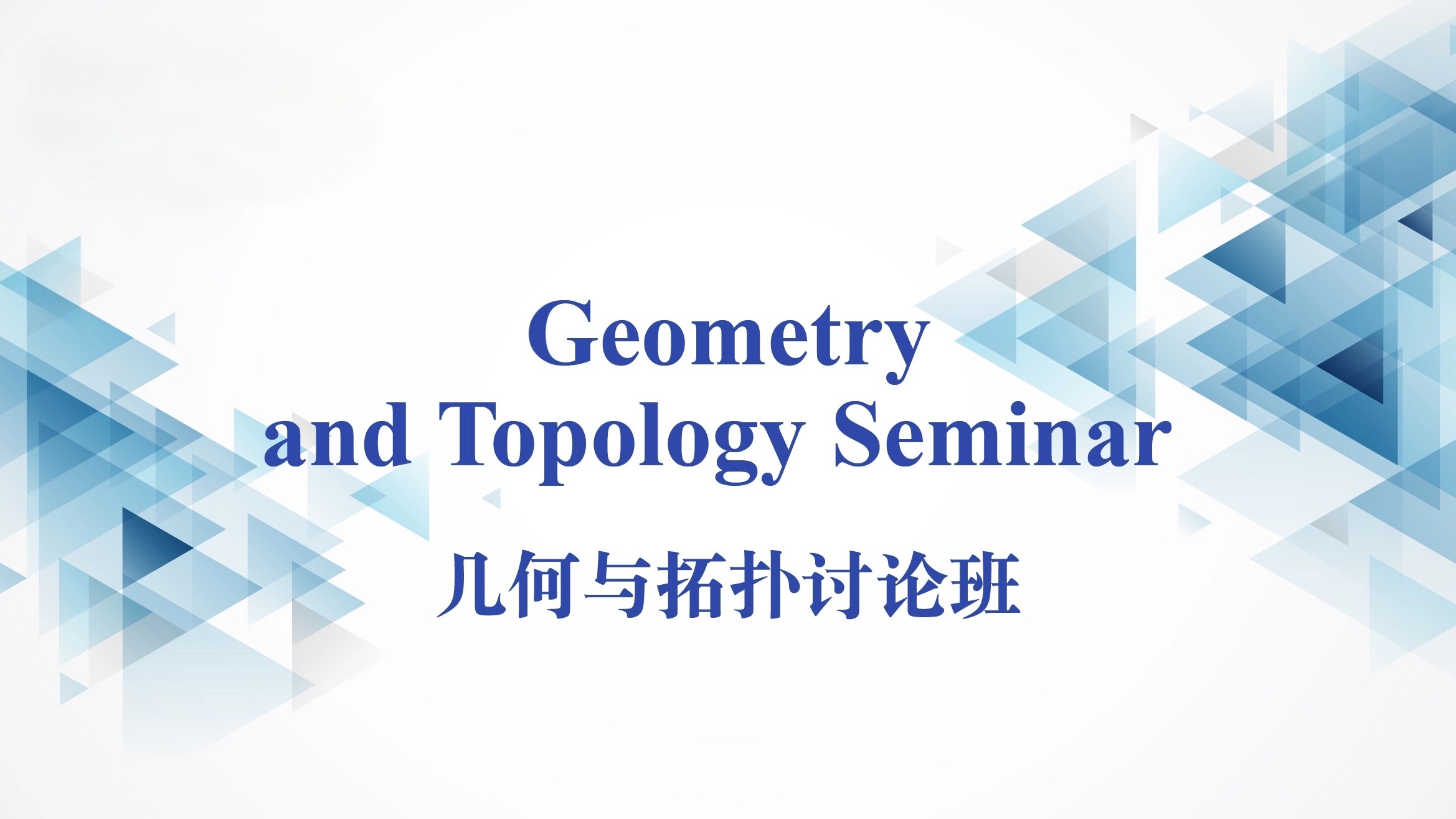 Geometry and Topology Seminar

几何与拓扑讨论班